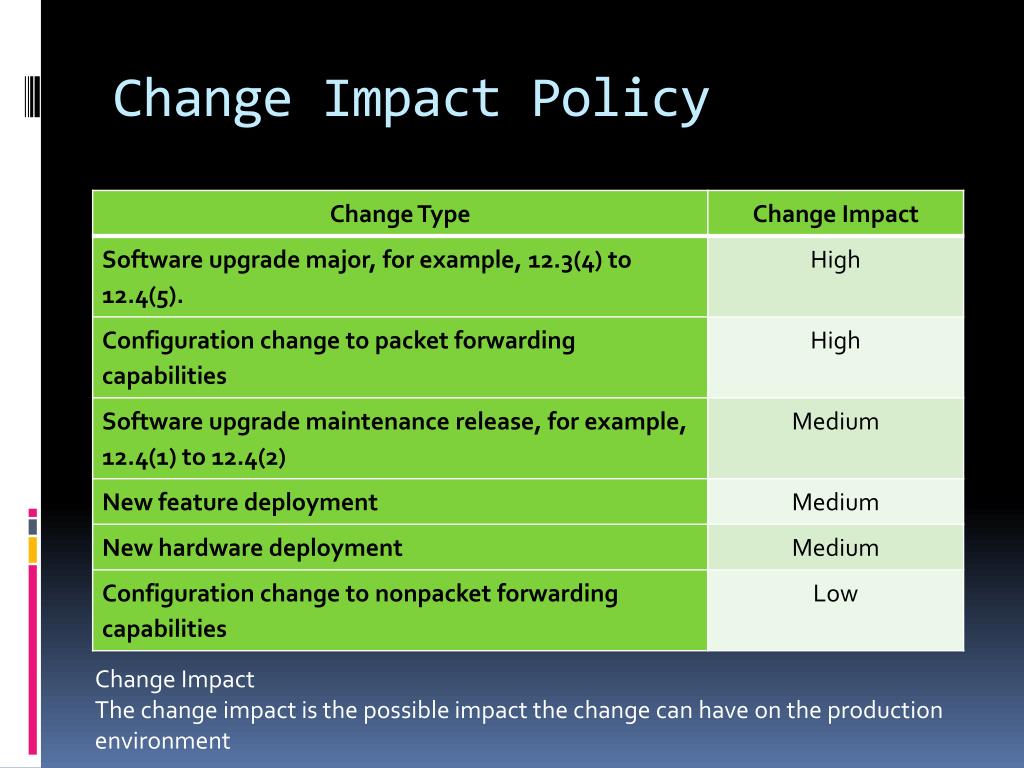 Change Impact Policy

| Change Type | Change Impact |
|---|---|
| Software upgrade major, for example, 12.3(4) to 12.4(5). | High |
| Configuration change to packet forwarding capabilities | High |
| Software upgrade maintenance release, for example, 12.4(1) to 12.4(2) | Medium |
| New feature deployment | Medium |
| New hardware deployment | Medium |
| Configuration change to nonpacket forwarding capabilities | Low |

Change Impact
The change impact is the possible impact the change can have on the production environment